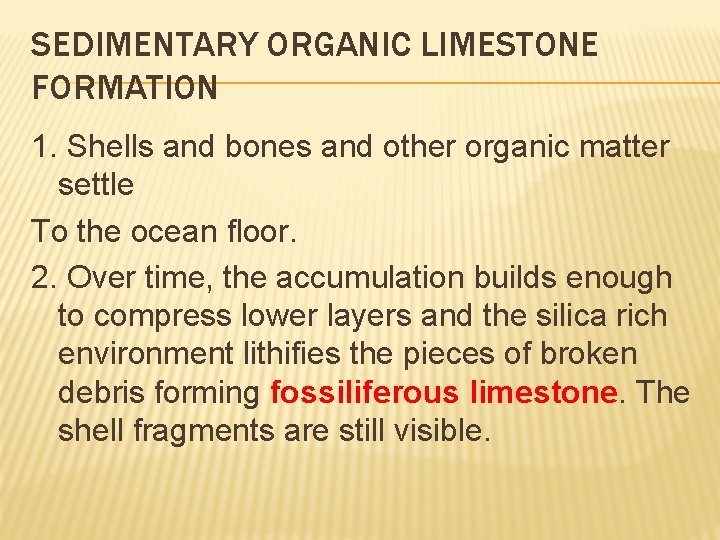 SEDIMENTARY ORGANIC LIMESTONE FORMATION

1. Shells and bones and other organic matter settle

To the ocean floor.

2. Over time, the accumulation builds enough to compress lower layers and the silica rich environment lithifies the pieces of broken debris forming fossiliferous limestone. The shell fragments are still visible.